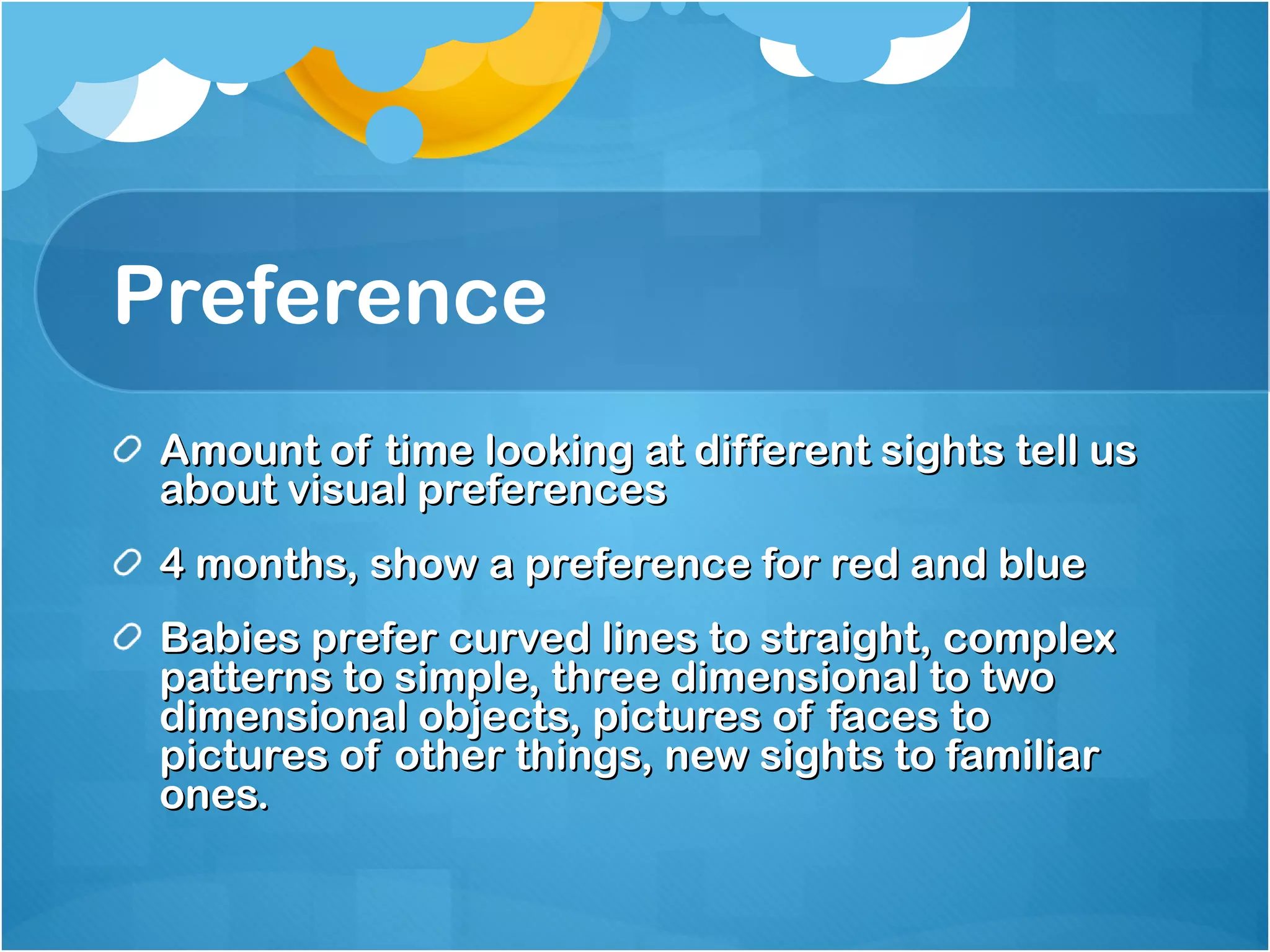 Preference

Amount of time looking at different sights tell us about visual preferences

4 months, show a preference for red and blue

Babies prefer curved lines to straight, complex patterns to simple, three dimensional to two dimensional objects, pictures of faces to pictures of other things, new sights to familiar ones.